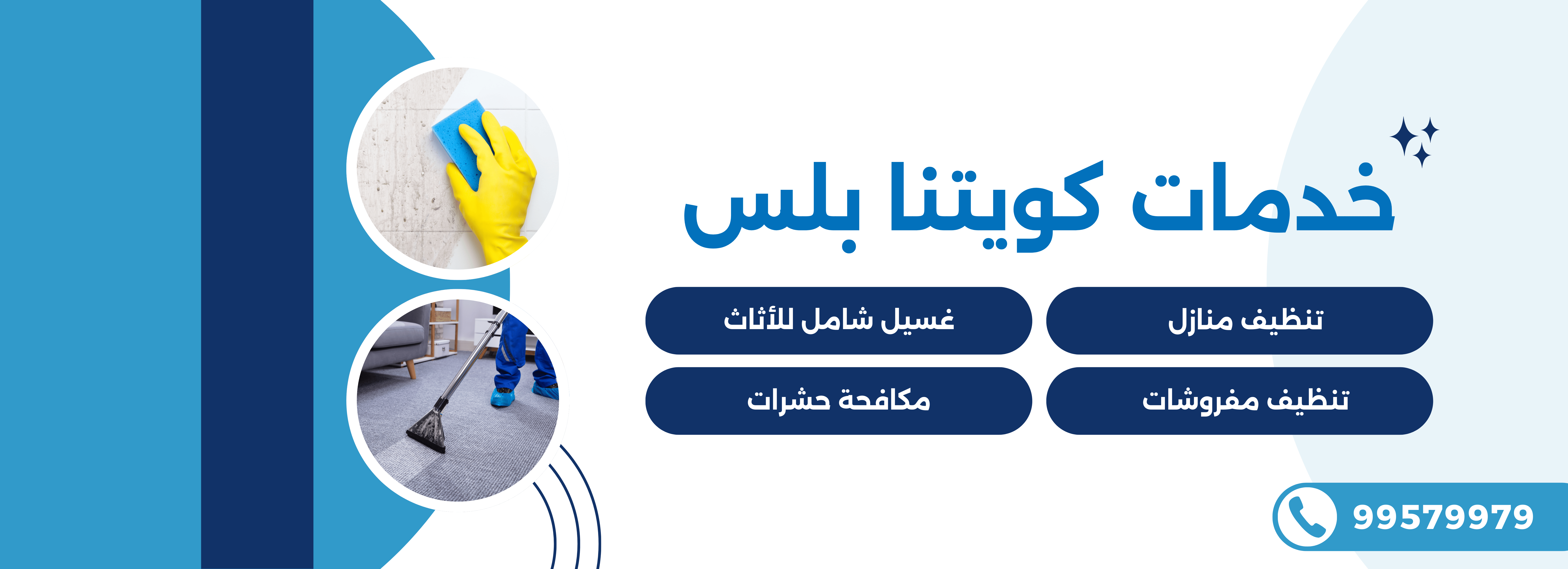 خدمات كويتنا بلس

تنظيف منازل
غسيل شامل للأثاث
تنظيف مفروشات
مكافحة حشرات

99579979